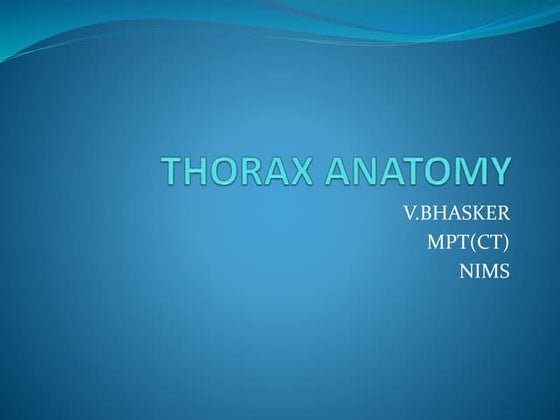 THORAX ANATOMY

V.BHASKER
MPT(CT)
NIMS